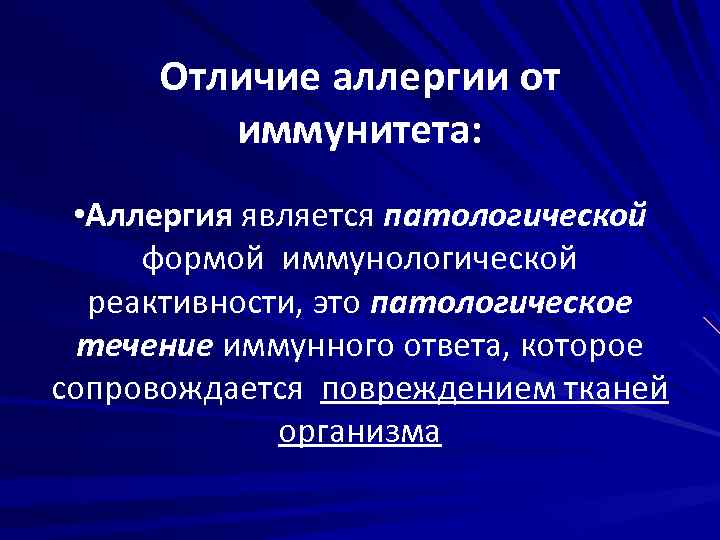 Отличие аллергии от иммунитета:

•Аллергия является патологической формой иммунологической реактивности, это патологическое течение иммунного ответа, которое сопровождается повреждением тканей организма